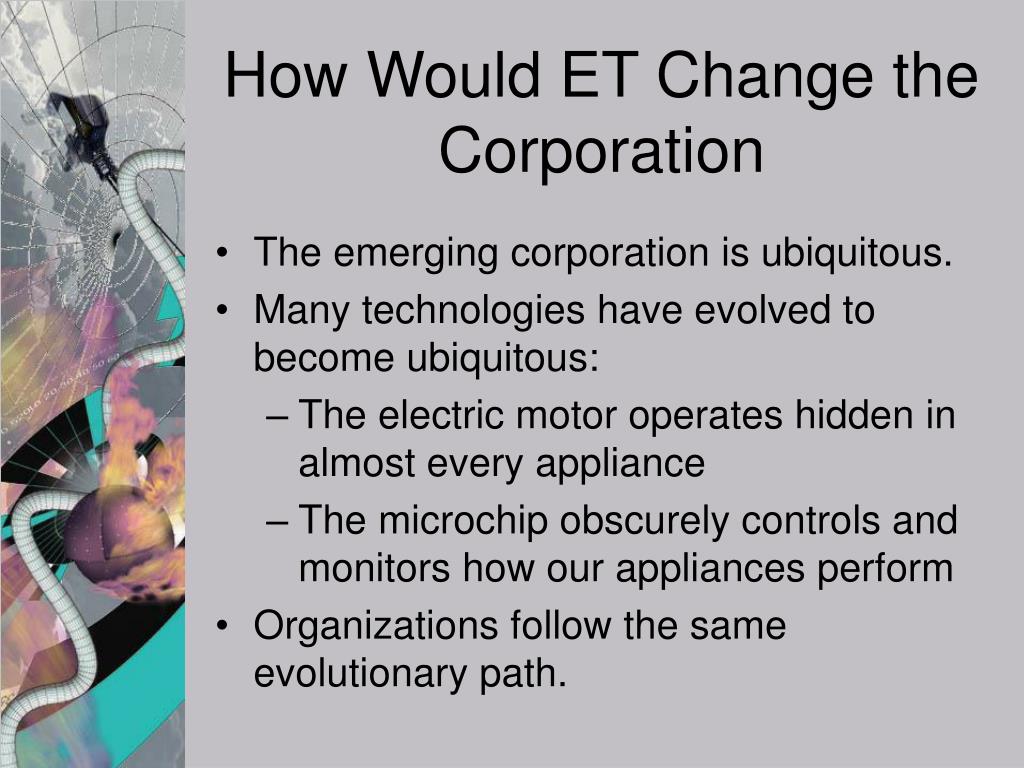 How Would ET Change the Corporation

• The emerging corporation is ubiquitous.
• Many technologies have evolved to become ubiquitous:
– The electric motor operates hidden in almost every appliance
– The microchip obscurely controls and monitors how our appliances perform
• Organizations follow the same evolutionary path.